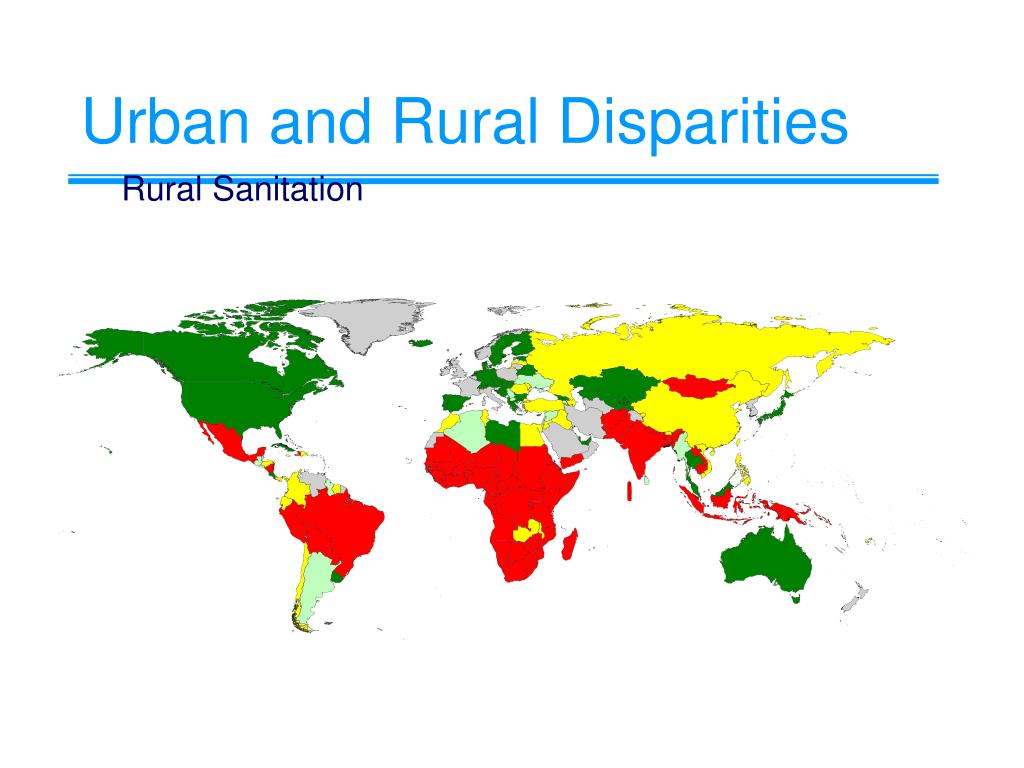 Urban and Rural Disparities

Rural Sanitation